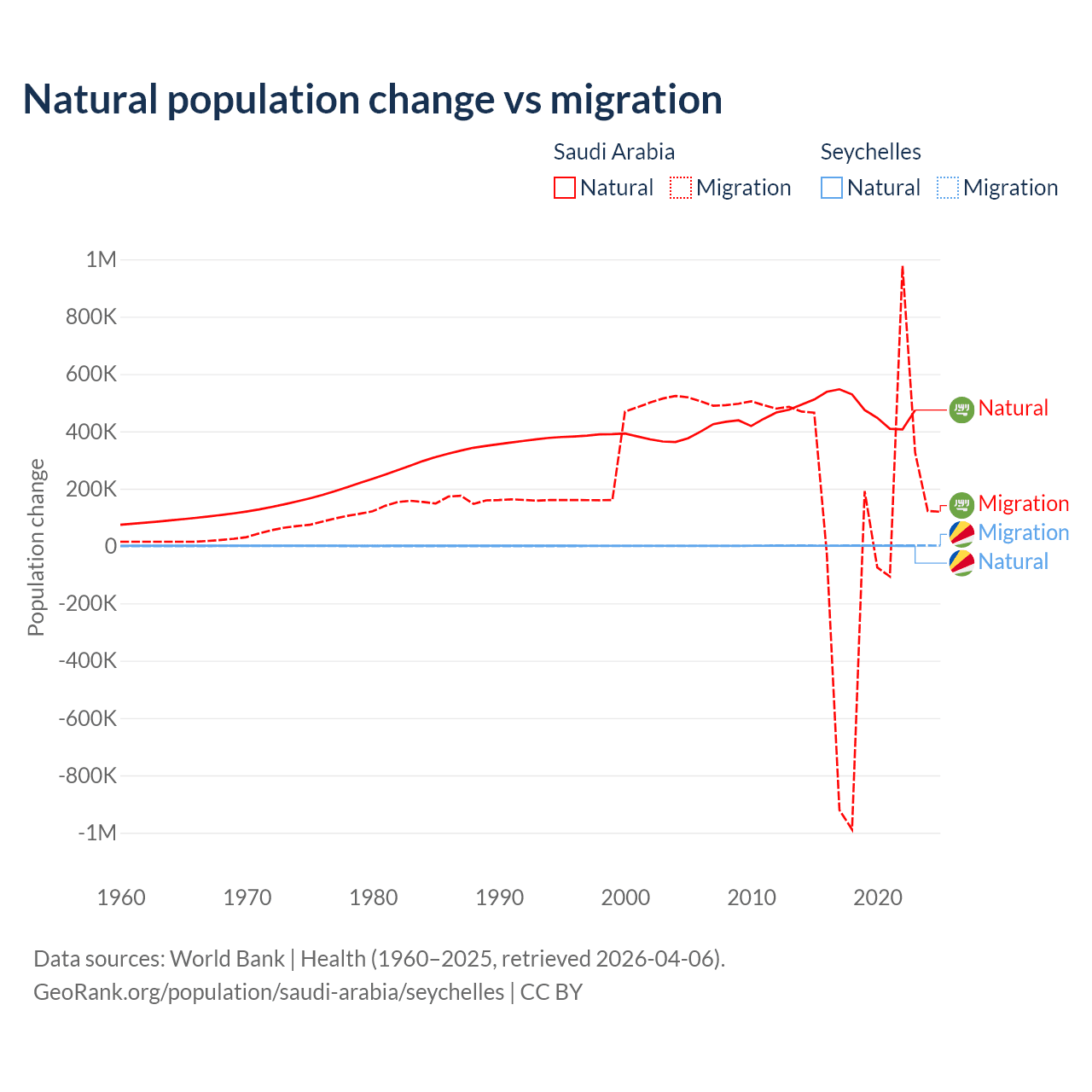 Natural population change vs migration

Saudi Arabia
Natural
Migration

Seychelles
Natural
Migration

1M
800K
600K
400K
200K
0
-200K
-400K
-600K
-800K
-1M

Population change

1960
1970
1980
1990
2000
2010
2020

Natural
Migration
Migration
Natural

Data sources: World Bank | Health (1960–2025, retrieved 2026-04-06).
GeoRank.org/population/saudi-arabia/seychelles | CC BY